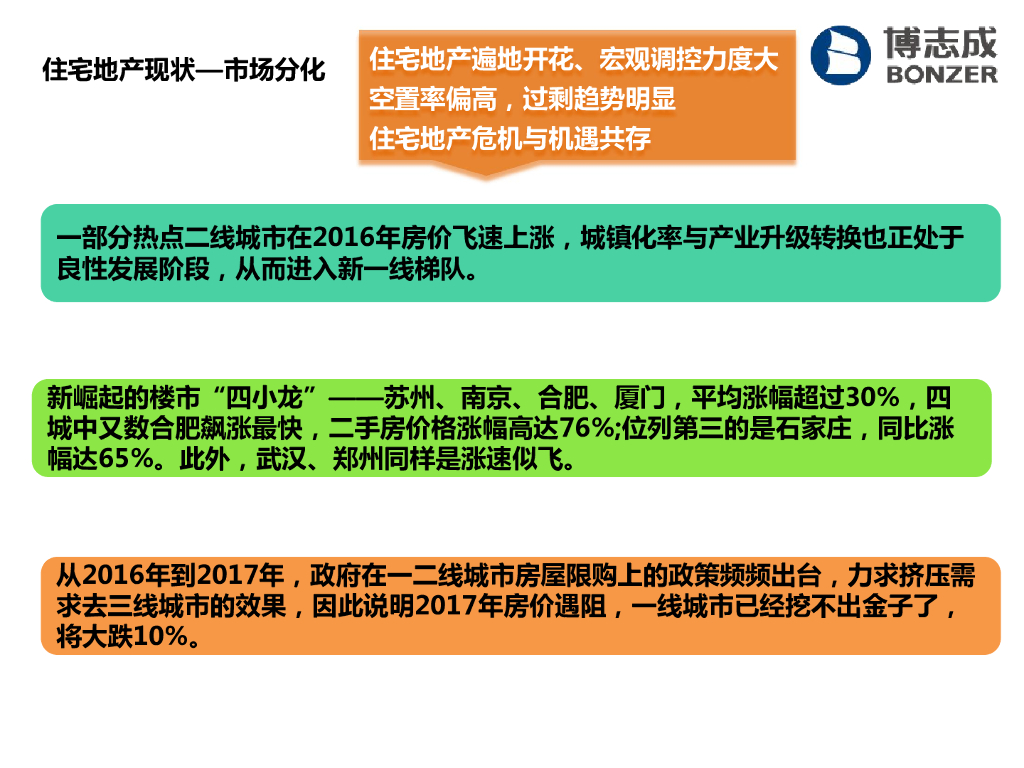 住宅地产现状—市场分化

住宅地产遍地开花、宏观调控力度大
空置率偏高，过剩趋势明显
住宅地产危机与机遇共存

博志成
BONZER

一部分热点二线城市在2016年房价飞速上涨，城镇化率与产业升级转换也正处于良性发展阶段，从而进入新一线梯队。

新崛起的楼市“四小龙”——苏州、南京、合肥、厦门，平均涨幅超过30%，四城中又数合肥飙涨最快，二手房价格涨幅高达76%;位列第三的是石家庄，同比涨幅达65%。此外，武汉、郑州同样是涨速似飞。

从2016年到2017年，政府在一二线城市房屋限购上的政策频频出台，力求挤压需求去三线城市的效果，因此说明2017年房价遇阻，一线城市已经挖不出金子了，将大跌10%。